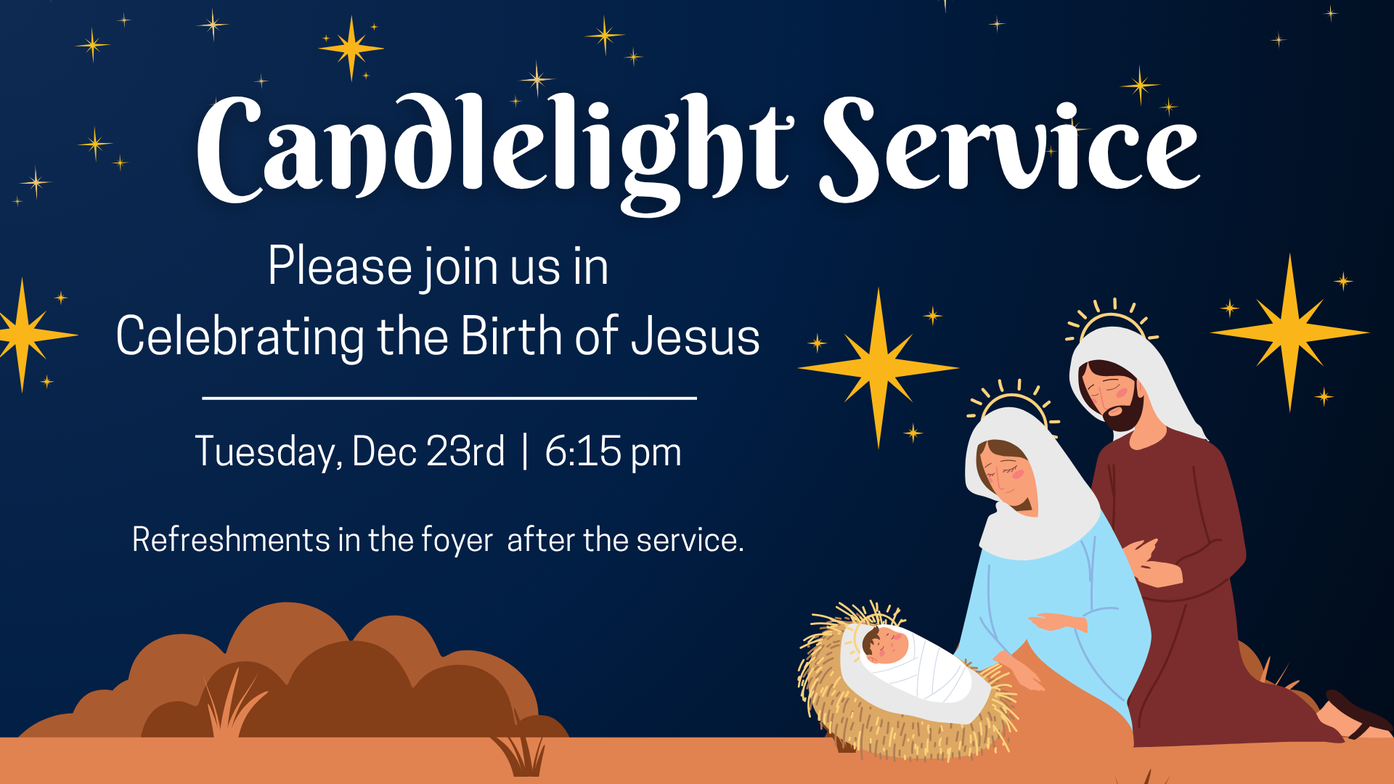 Candlelight Service

Please join us in
Celebrating the Birth of Jesus

Tuesday, Dec 23rd | 6:15 pm

Refreshments in the foyer after the service.